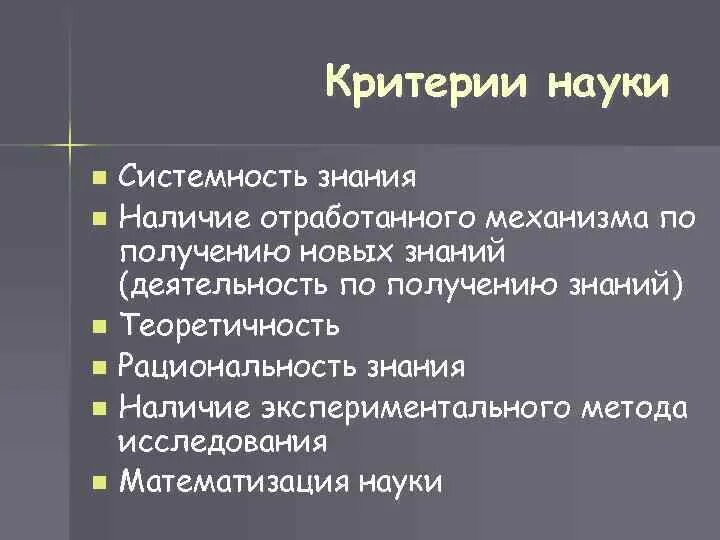 Критерии науки

- Системность знания
- Наличие отработанного механизма по получению новых знаний (деятельность по получению знаний)
- Теоретичность
- Рациональность знания
- Наличие экспериментального метода исследования
- Математизация науки